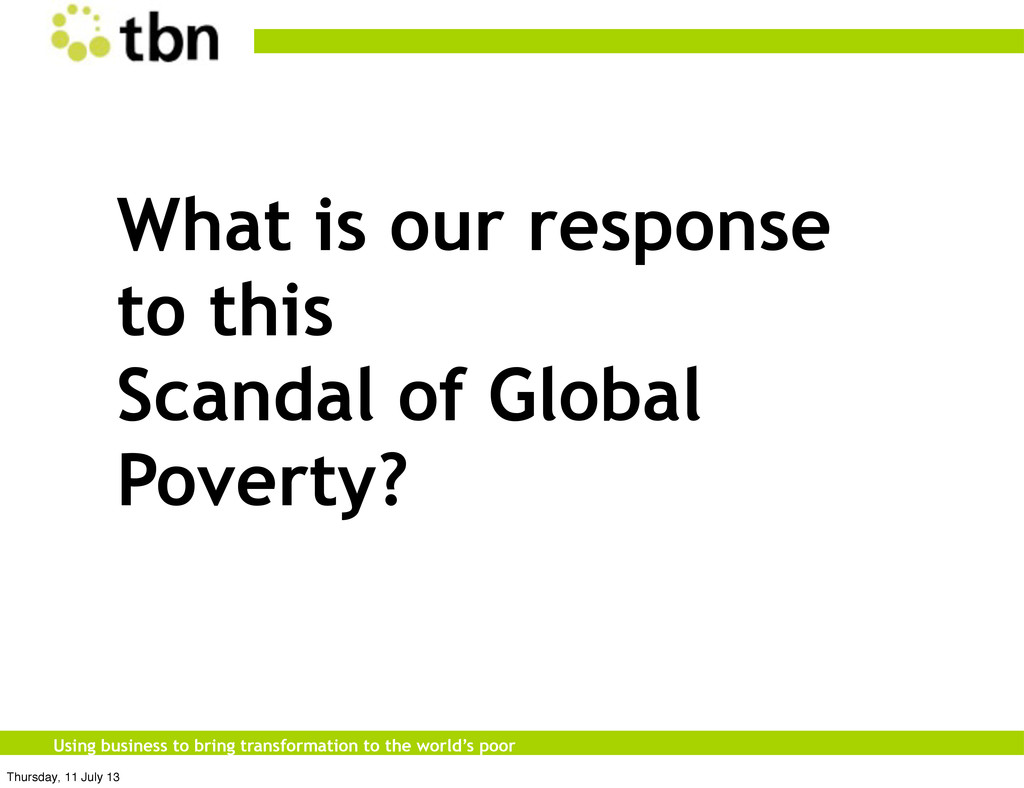 tbn

What is our response to this
Scandal of Global Poverty?

Using business to bring transformation to the world's poor

Thursday, 11 July 13